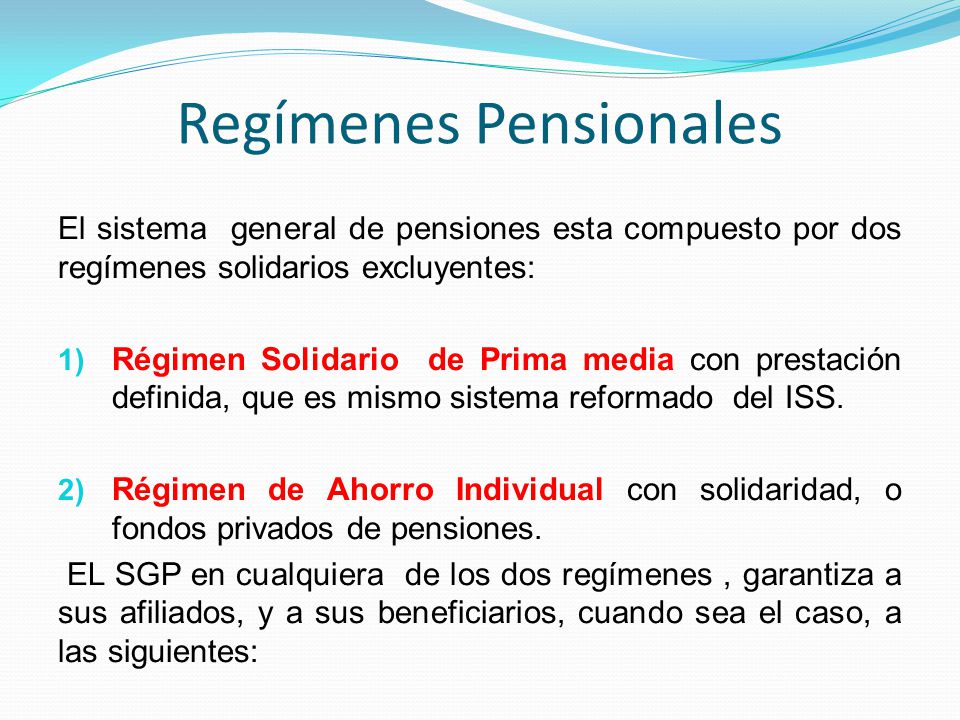 Regímenes Pensionales

El sistema general de pensiones esta compuesto por dos regímenes solidarios excluyentes:

1) Régimen Solidario de Prima media con prestación definida, que es mismo sistema reformado del ISS.

2) Régimen de Ahorro Individual con solidaridad, o fondos privados de pensiones.

EL SGP en cualquiera de los dos regímenes , garantiza a sus afiliados, y a sus beneficiarios, cuando sea el caso, a las siguientes: